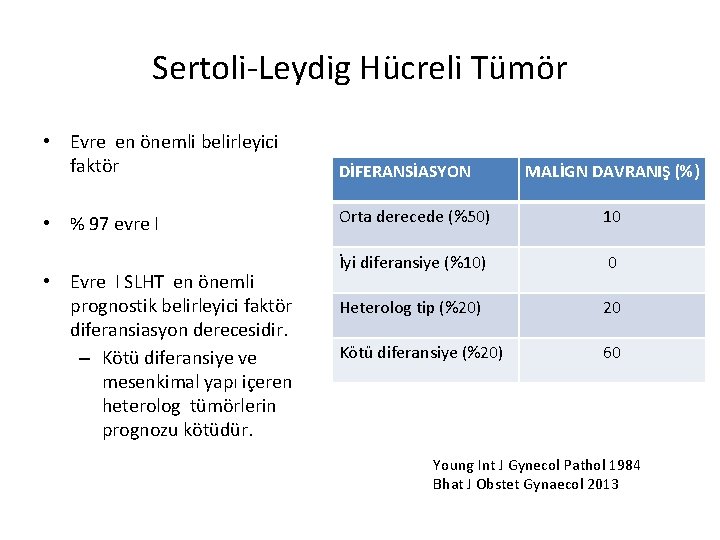 Sertoli-Leydig Hücreli Tümör

• Evre en önemli belirleyici faktör

• % 97 evre I

• Evre I SLHT en önemli prognostik belirleyici faktör diferansiasyon derecesidir.
  – Kötü diferansiye ve mesenkimal yapı içeren heterolog tümörlerin prognozu kötüdür.

| DİFERANSİASYON | MALİGN DAVRANIŞ (%) |
|---|---|
| Orta derecede (%50) | 10 |
| İyi diferansiye (%10) | 0 |
| Heterolog tip (%20) | 20 |
| Kötü diferansiye (%20) | 60 |

Young Int J Gynecol Pathol 1984
Bhat J Obstet Gynaecol 2013